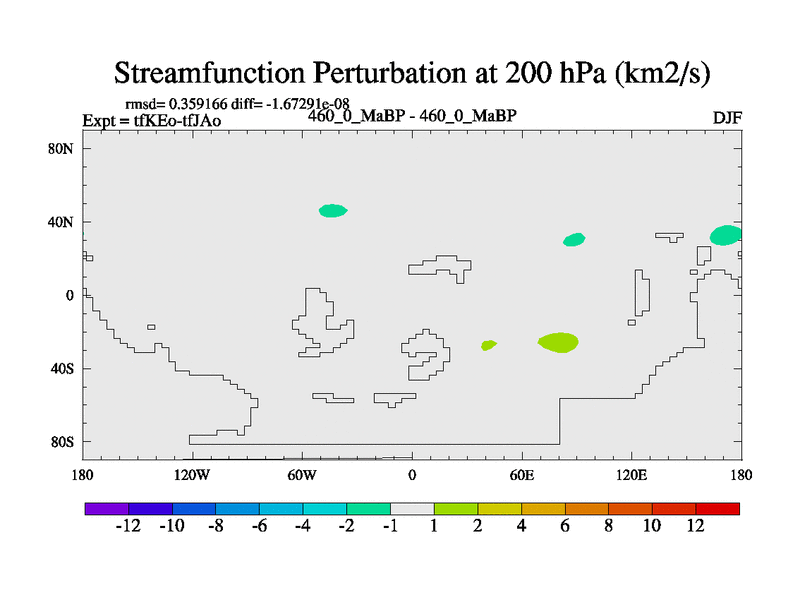 Streamfunction Perturbation at 200 hPa (km2/s)

rmsd= 0.359166 diff= -1.67291e-08
Expt = tfKEo-tfJAo
460_0_MaBP - 460_0_MaBP
DJF

80N
40N
0
40S
80S

180
120W
60W
0
60E
120E
180

-12 -10 -8 -6 -4 -2 -1 1 2 4 6 8 10 12